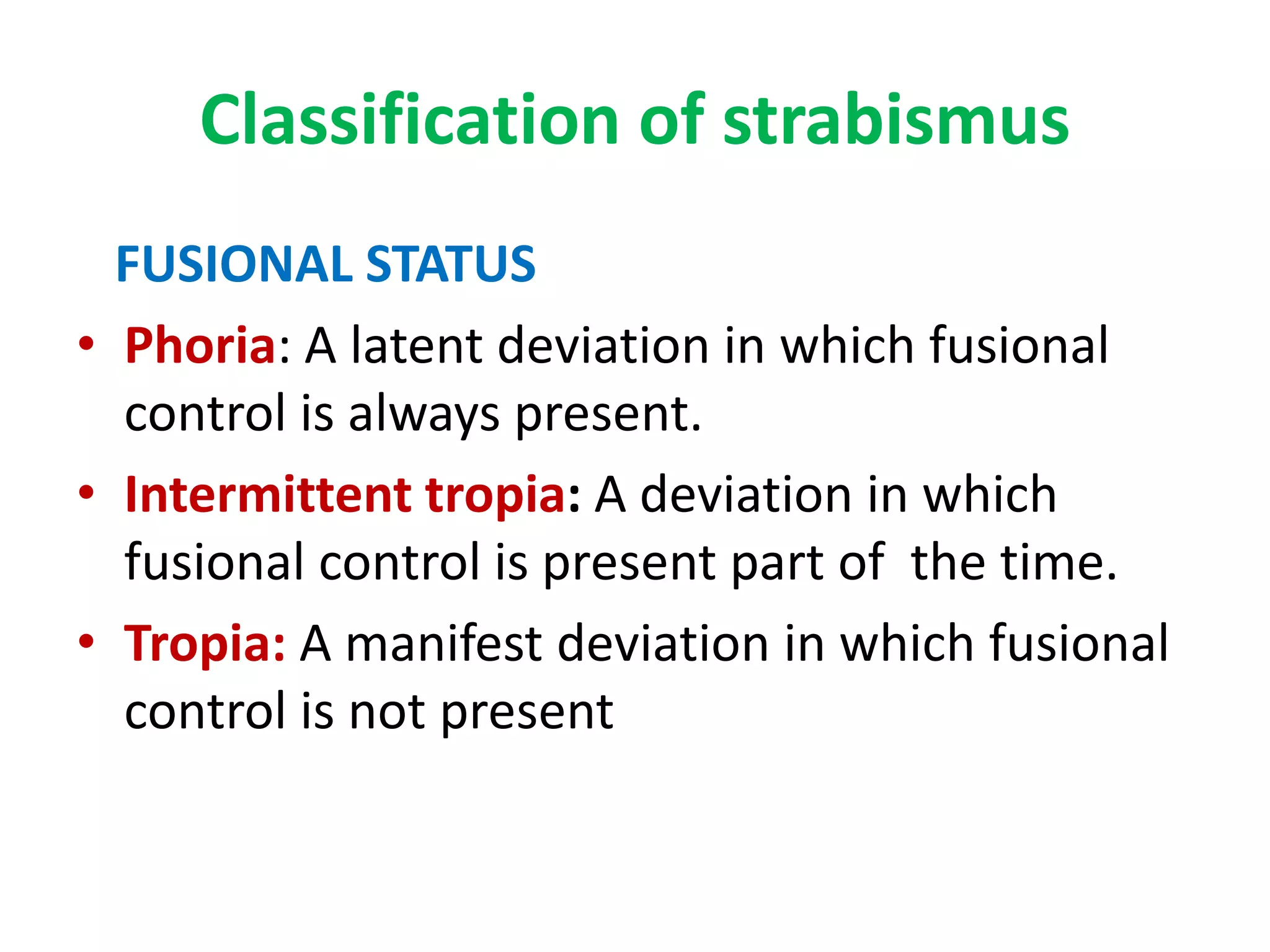 Classification of strabismus

FUSIONAL STATUS

• Phoria: A latent deviation in which fusional control is always present.
• Intermittent tropia: A deviation in which fusional control is present part of the time.
• Tropia: A manifest deviation in which fusional control is not present